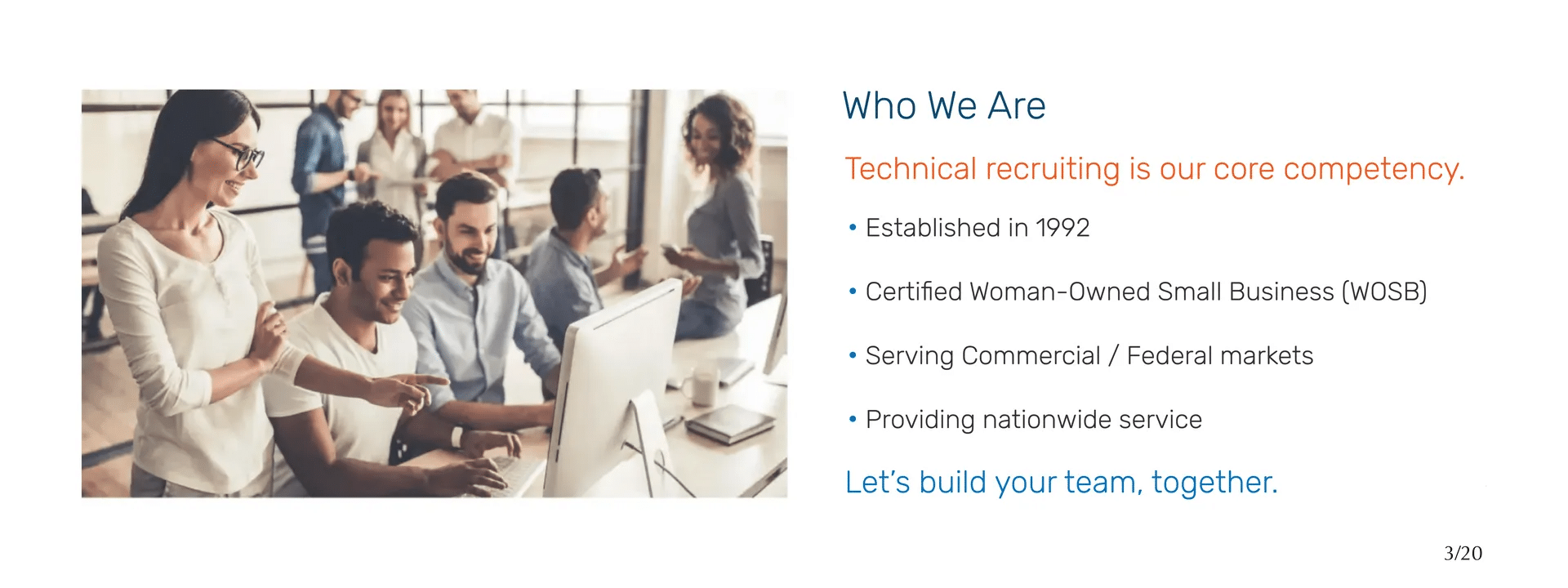 Who We Are

Technical recruiting is our core competency.

• Established in 1992

• Certified Woman-Owned Small Business (WOSB)

• Serving Commercial / Federal markets

• Providing nationwide service

Let's build your team, together.

3/20